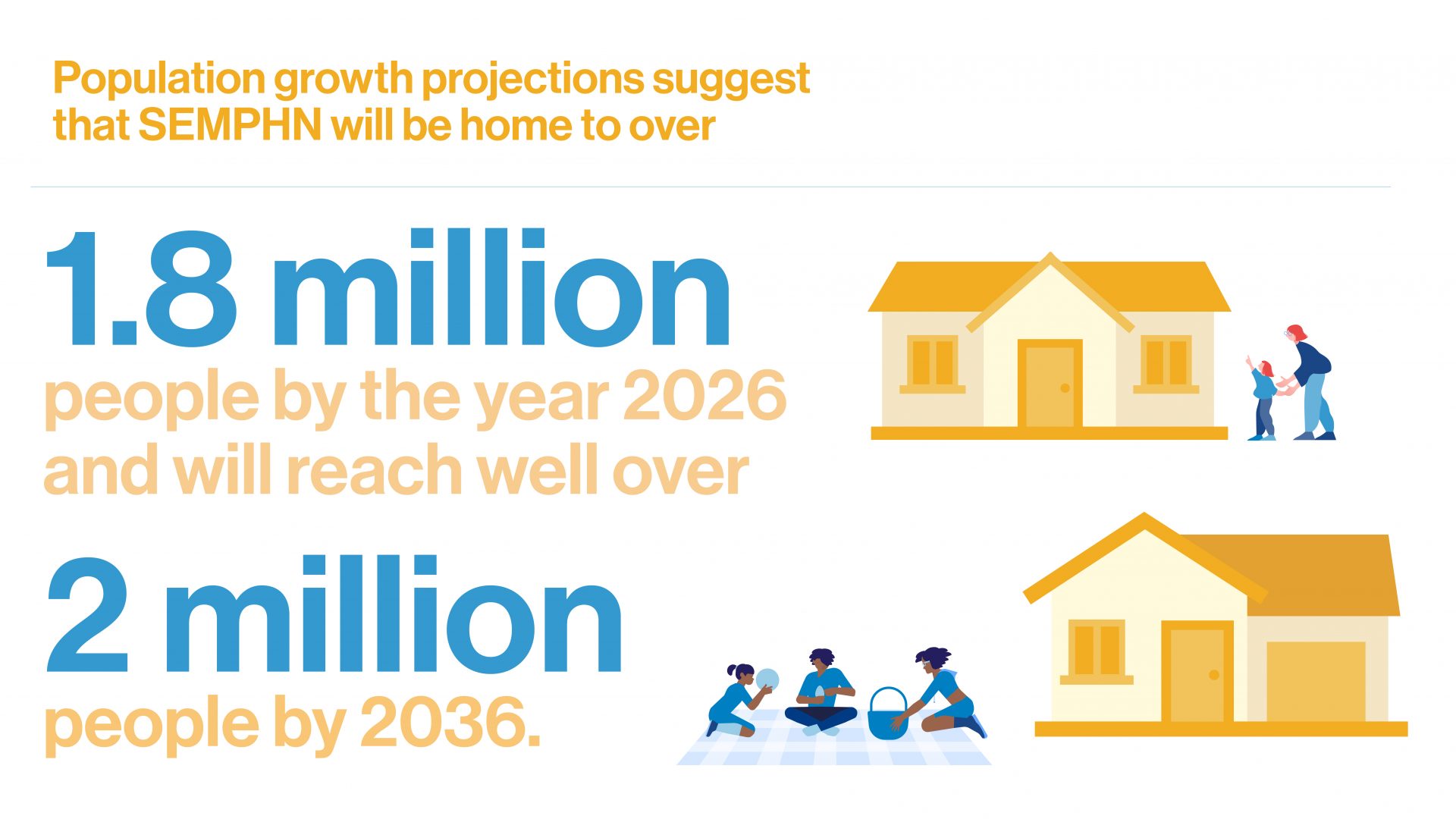 Population growth projections suggest that SEMPHN will be home to over

1.8 million
people by the year 2026 and will reach well over

2 million
people by 2036.